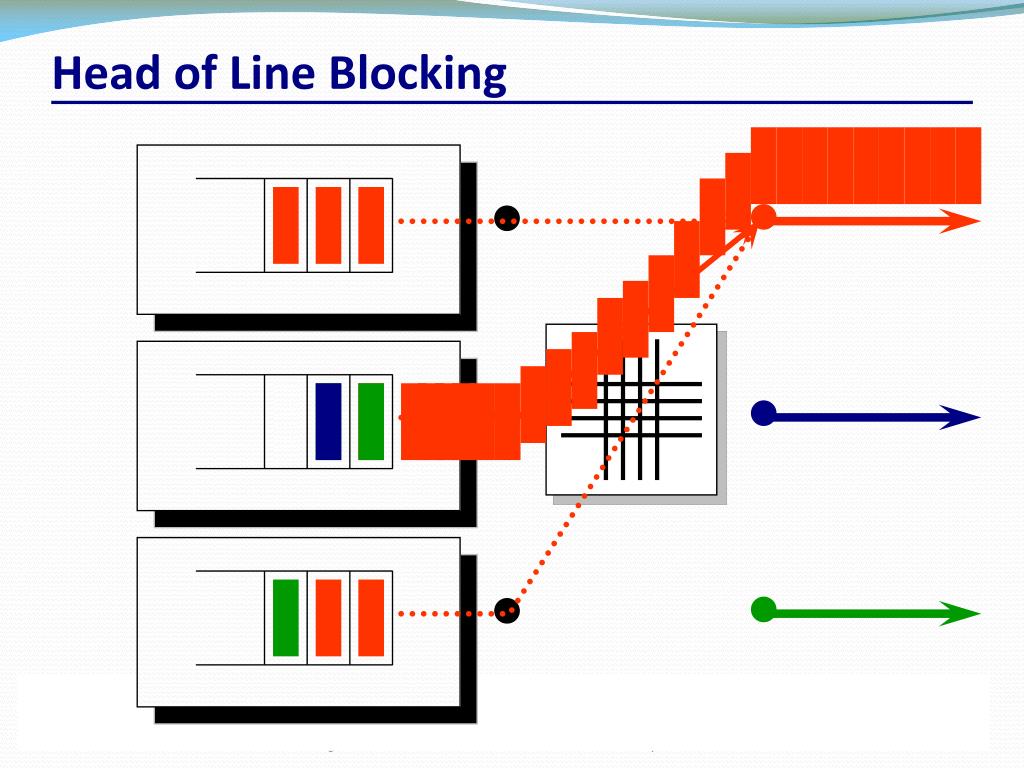 Head of Line Blocking